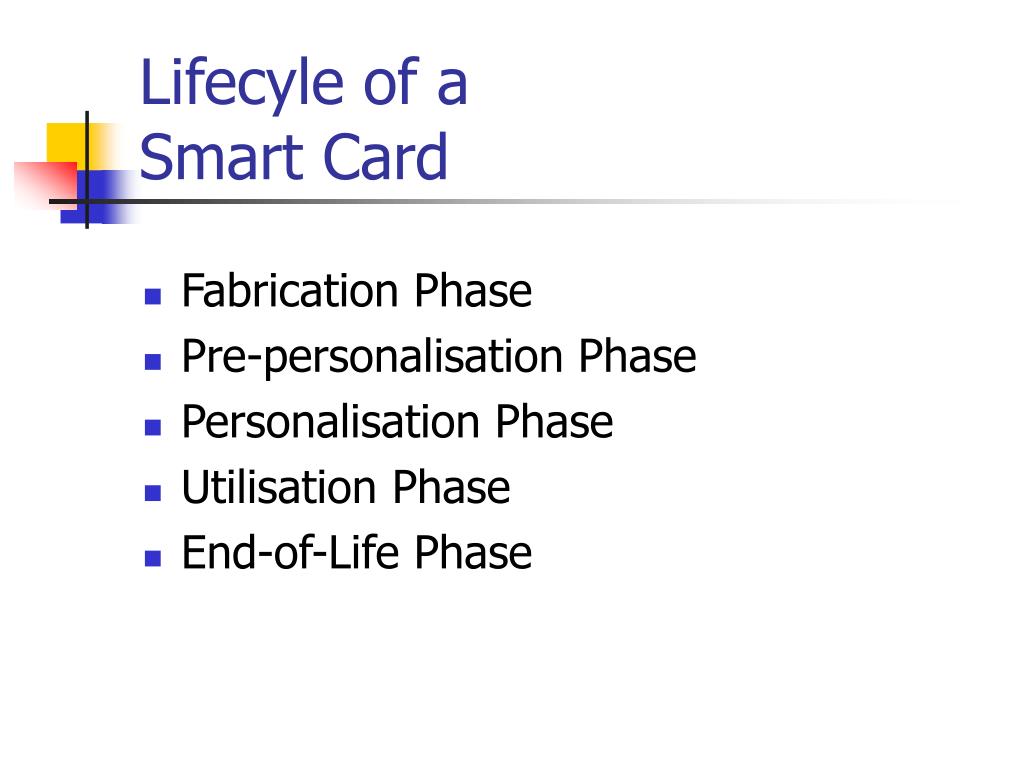 Lifecyle of a Smart Card

- Fabrication Phase
- Pre-personalisation Phase
- Personalisation Phase
- Utilisation Phase
- End-of-Life Phase